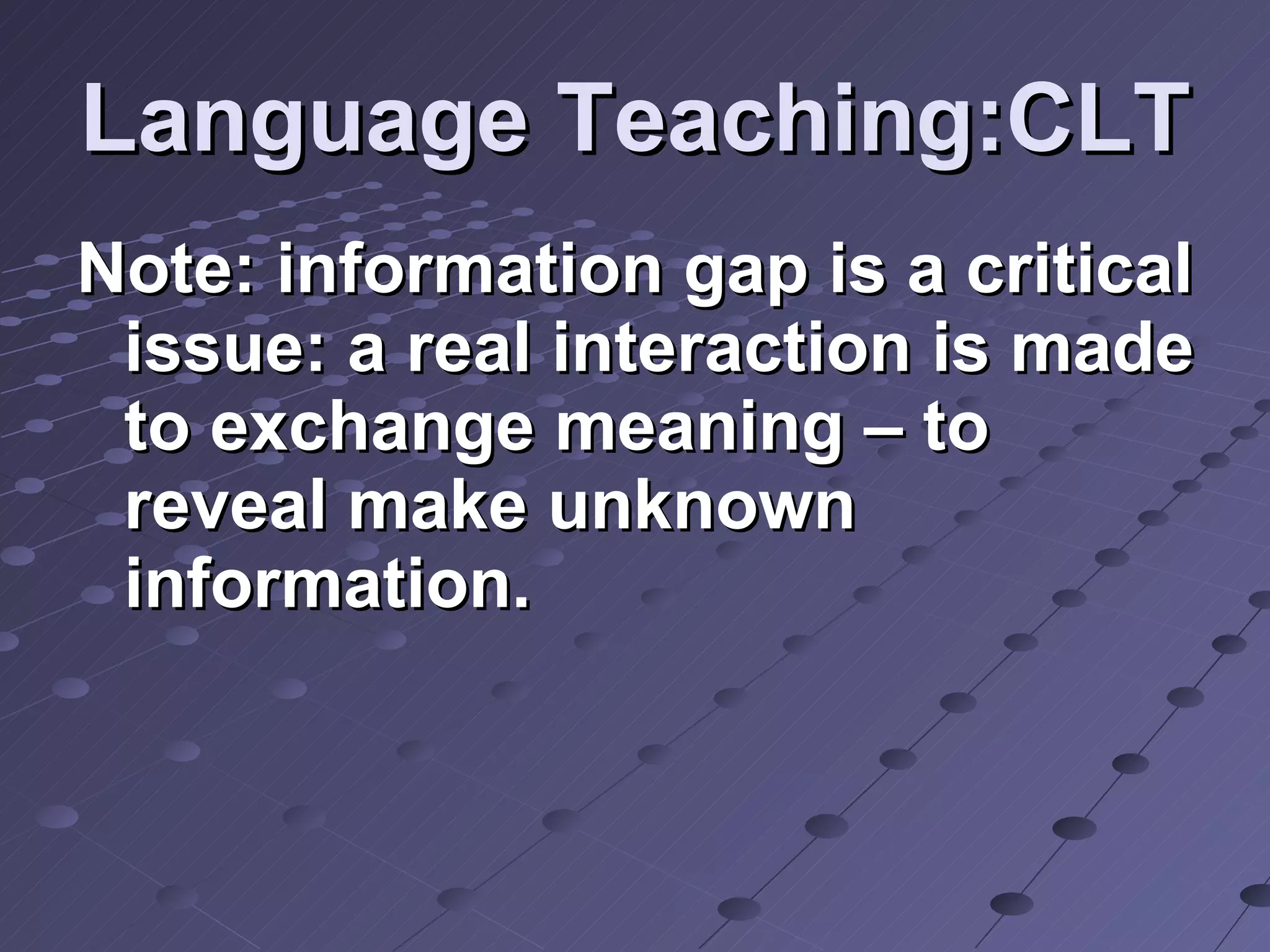 Language Teaching:CLT

Note: information gap is a critical issue: a real interaction is made to exchange meaning – to reveal make unknown information.